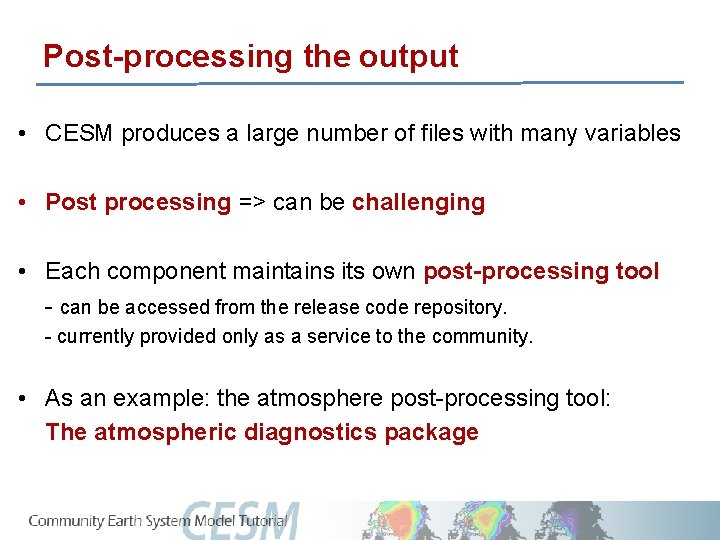 Post-processing the output

• CESM produces a large number of files with many variables

• Post processing => can be challenging

• Each component maintains its own post-processing tool
- can be accessed from the release code repository.
- currently provided only as a service to the community.

• As an example: the atmosphere post-processing tool:
The atmospheric diagnostics package

Community Earth System Model Tutorial CESM